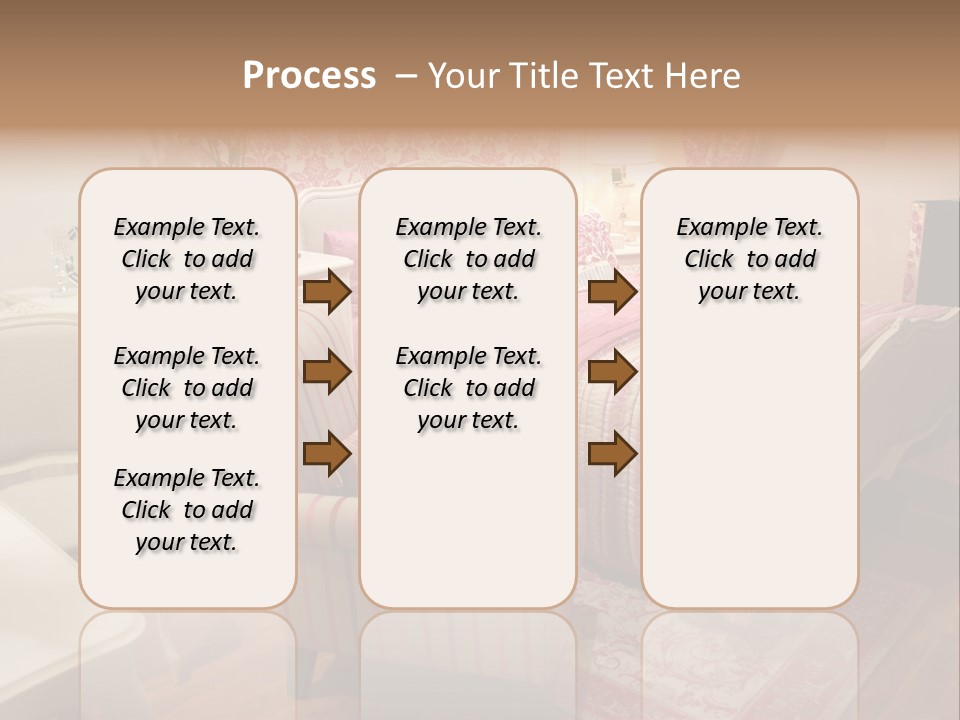 Process – Your Title Text Here

Example Text. Click to add your text.

Example Text. Click to add your text.

Example Text. Click to add your text.

Example Text. Click to add your text.

Example Text. Click to add your text.

Example Text. Click to add your text.